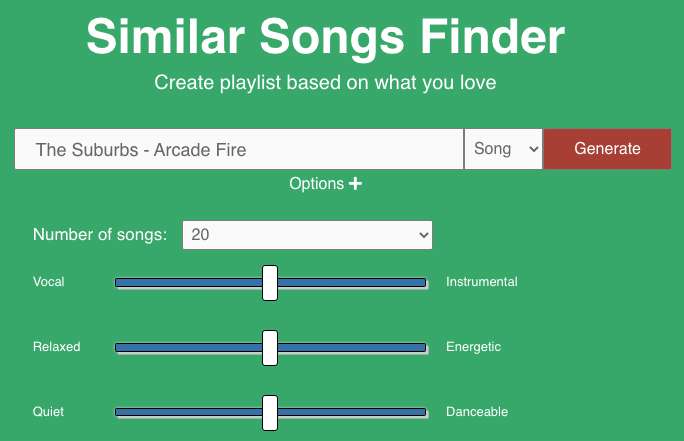 Similar Songs Finder

Create playlist based on what you love

The Suburbs - Arcade Fire

Song

Generate

Options +

Number of songs: 20

Vocal Instrumental

Relaxed Energetic

Quiet Danceable